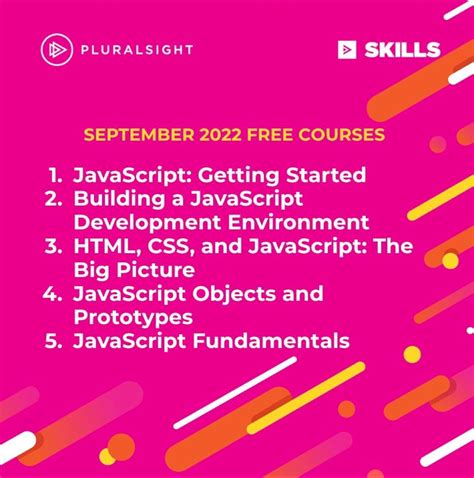 PLURALSIGHT

SKILLS

SEPTEMBER 2022 FREE COURSES

1. JavaScript: Getting Started
2. Building a JavaScript Development Environment
3. HTML, CSS, and JavaScript: The Big Picture
4. JavaScript Objects and Prototypes
5. JavaScript Fundamentals